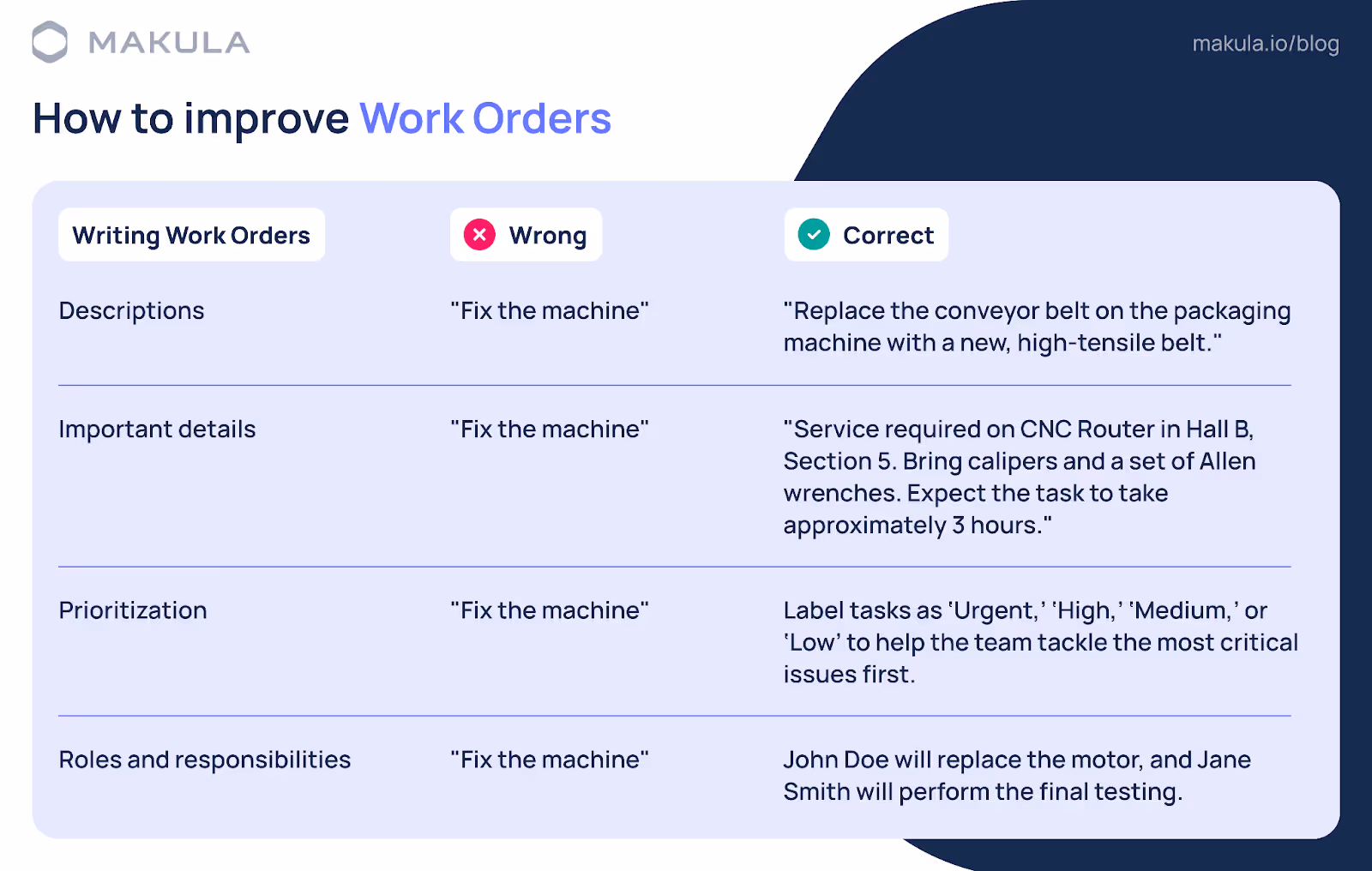 MAKULA

makula.io/blog

How to improve Work Orders

| Writing Work Orders | Wrong | Correct |
|---|---|---|
| Descriptions | "Fix the machine" | "Replace the conveyor belt on the packaging machine with a new, high-tensile belt." |
| Important details | "Fix the machine" | "Service required on CNC Router in Hall B, Section 5. Bring calipers and a set of Allen wrenches. Expect the task to take approximately 3 hours." |
| Prioritization | "Fix the machine" | Label tasks as 'Urgent,' 'High,' 'Medium,' or 'Low' to help the team tackle the most critical issues first. |
| Roles and responsibilities | "Fix the machine" | John Doe will replace the motor, and Jane Smith will perform the final testing. |